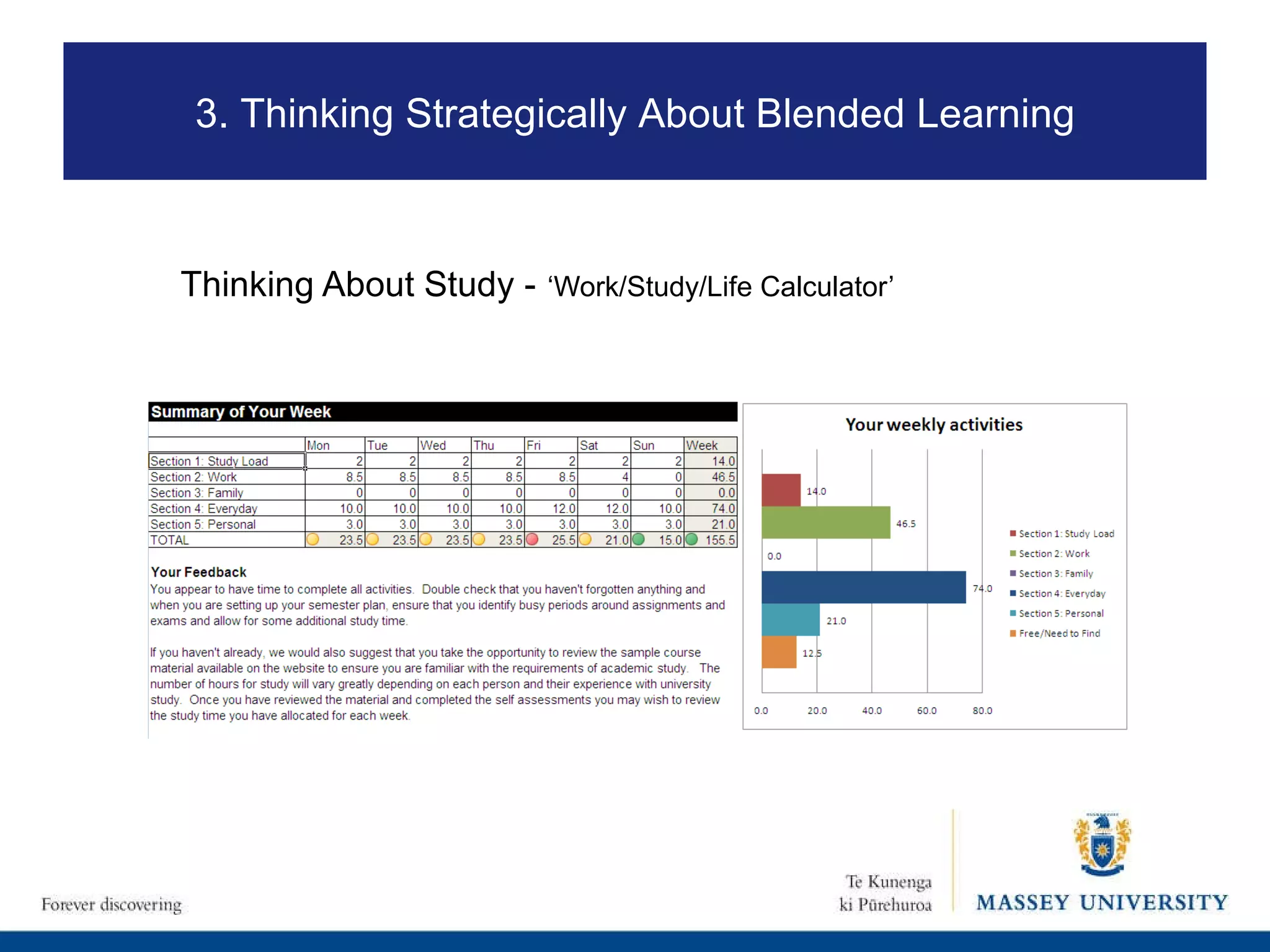 3. Thinking Strategically About Blended Learning

Thinking About Study - ‘Work/Study/Life Calculator’

Summary of Your Week

| | Mon | Tue | Wed | Thu | Fri | Sat | Sun | Week |
|---|---|---|---|---|---|---|---|---|
| Section 1: Study Load | 2 | 2 | 2 | 2 | 2 | 2 | 2 | 14.0 |
| Section 2: Work | 8.5 | 8.5 | 8.5 | 8.5 | 8.5 | 4 | 0 | 46.5 |
| Section 3: Family | 0 | 0 | 0 | 0 | 0 | 0 | 0 | 0.0 |
| Section 4: Everyday | 10.0 | 10.0 | 10.0 | 10.0 | 12.0 | 12.0 | 10.0 | 74.0 |
| Section 5: Personal | 3.0 | 3.0 | 3.0 | 3.0 | 3.0 | 3.0 | 3.0 | 21.0 |
| TOTAL | 23.5 | 23.5 | 23.5 | 23.5 | 25.5 | 21.0 | 15.0 | 155.5 |

Your Feedback
You appear to have time to complete all activities. Double check that you haven't forgotten anything and when you are setting up your semester plan, ensure that you identify busy periods around assignments and exams and allow for some additional study time.

If you haven't already, we would also suggest that you take the opportunity to review the sample course material available on the website to ensure you are familiar with the requirements of academic study. The number of hours for study will vary greatly depending on each person and their experience with university study. Once you have reviewed the material and completed the self assessments you may wish to review the study time you have allocated for each week.

Your weekly activities

14.0
46.5
0.0
74.0
21.0
12.5

0.0 20.0 40.0 60.0 80.0

Section 1: Study Load
Section 2: Work
Section 3: Family
Section 4: Everyday
Section 5: Personal
Free/Need to Find

Forever discovering

Te Kunenga ki Pūrehuroa

MASSEY UNIVERSITY